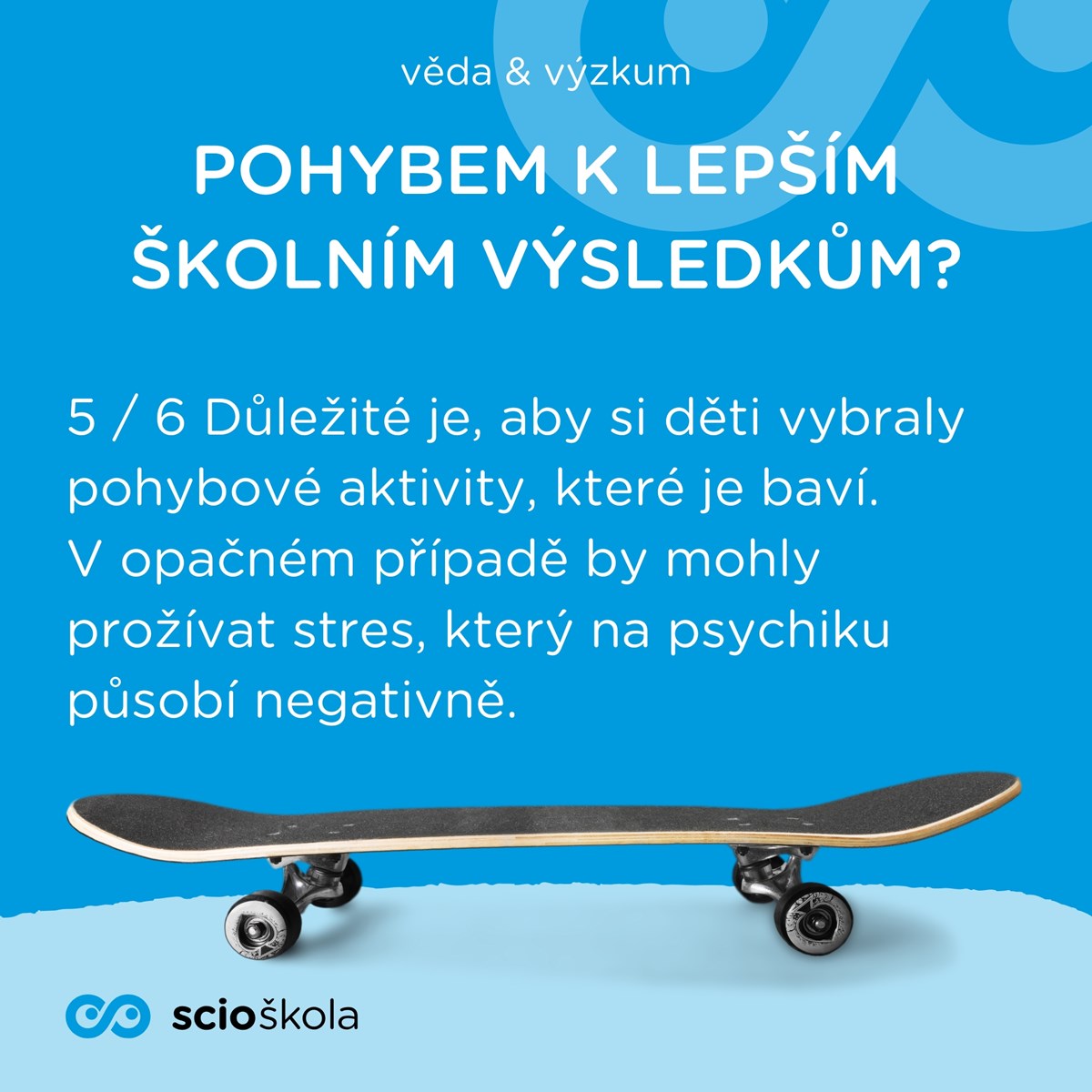 věda & výzkum

POHYBEM K LEPŠÍM ŠKOLNÍM VÝSLEDKŮM?

5 / 6 Důležité je, aby si děti vybraly pohybové aktivity, které je baví. V opačném případě by mohly prožívat stres, který na psychiku působí negativně.

scioškola